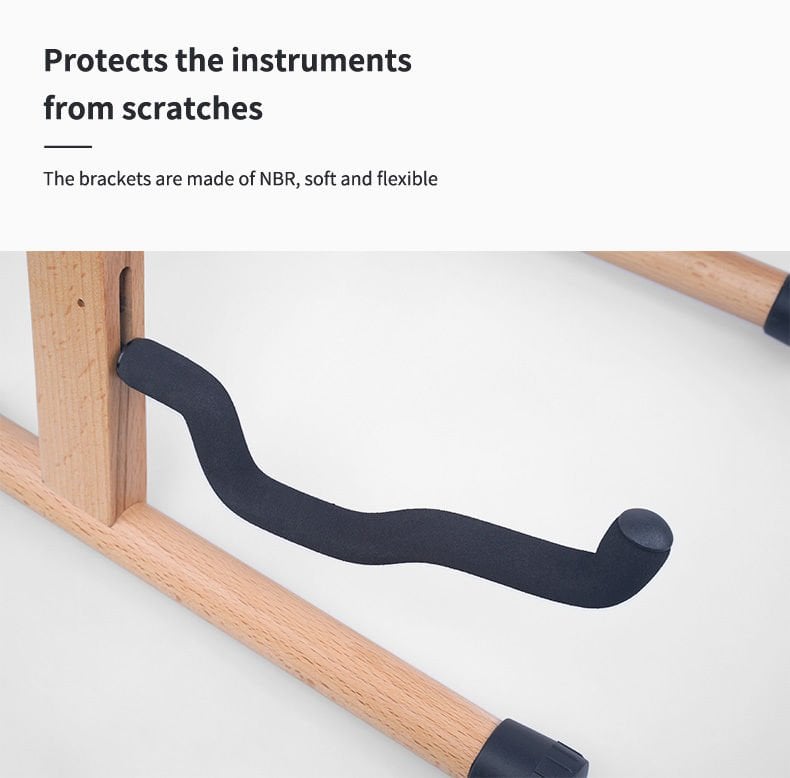 Protects the instruments from scratches

The brackets are made of NBR, soft and flexible